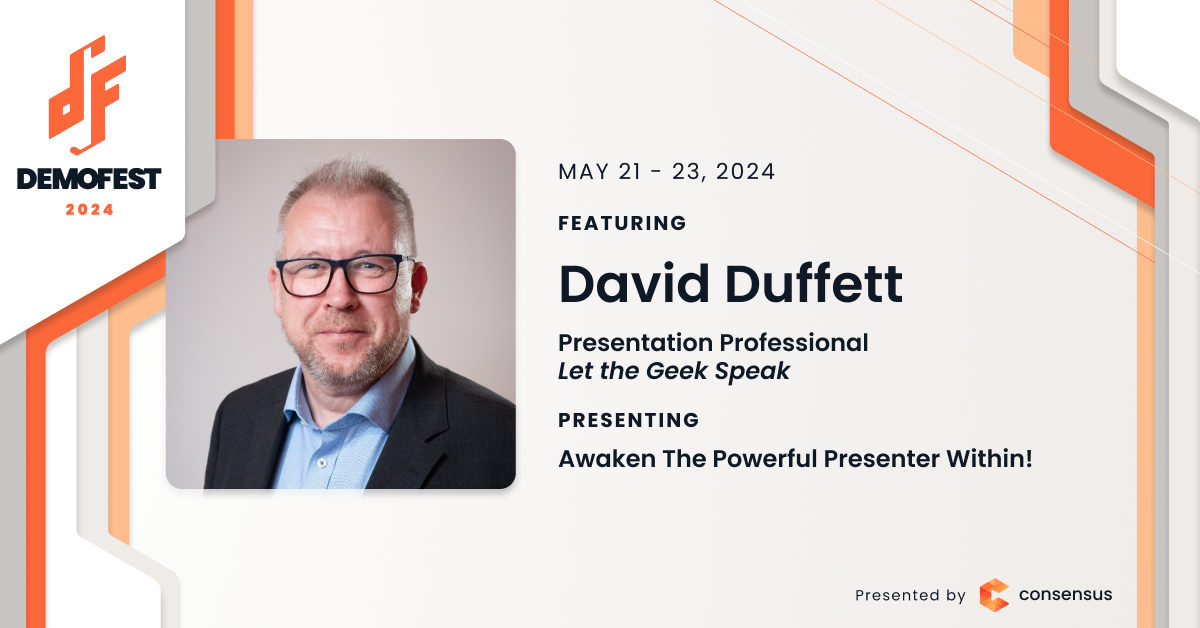 DEMOFEST
2024

MAY 21 - 23, 2024

FEATURING

David Duffett

Presentation Professional
Let the Geek Speak

PRESENTING

Awaken The Powerful Presenter Within!

Presented by consensus